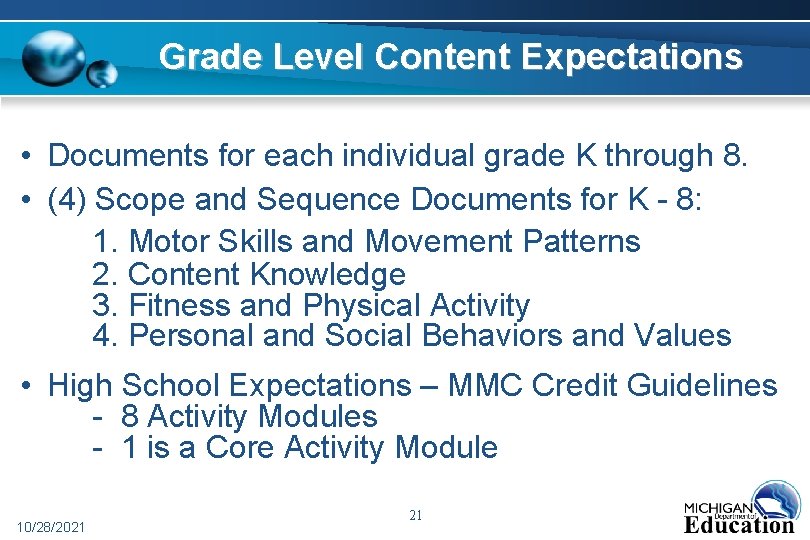 Grade Level Content Expectations

• Documents for each individual grade K through 8.

• (4) Scope and Sequence Documents for K - 8:

1. Motor Skills and Movement Patterns
2. Content Knowledge
3. Fitness and Physical Activity
4. Personal and Social Behaviors and Values

• High School Expectations – MMC Credit Guidelines

- 8 Activity Modules
- 1 is a Core Activity Module

10/28/2021

21

MICHIGAN Department of Education